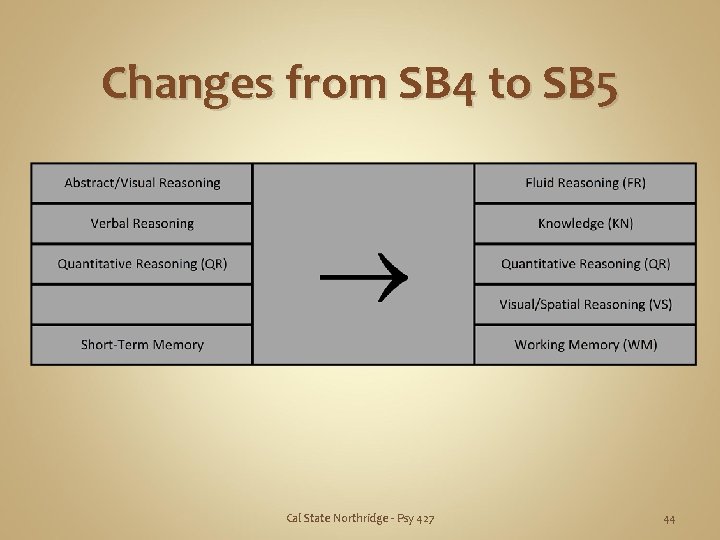 Changes from SB4 to SB5

| Abstract/Visual Reasoning | → | Fluid Reasoning (FR) |
|---|---|---|
| Verbal Reasoning | | Knowledge (KN) |
| Quantitative Reasoning (QR) | | Quantitative Reasoning (QR) |
| | | Visual/Spatial Reasoning (VS) |
| Short-Term Memory | | Working Memory (WM) |

Cal State Northridge - Psy 427

44